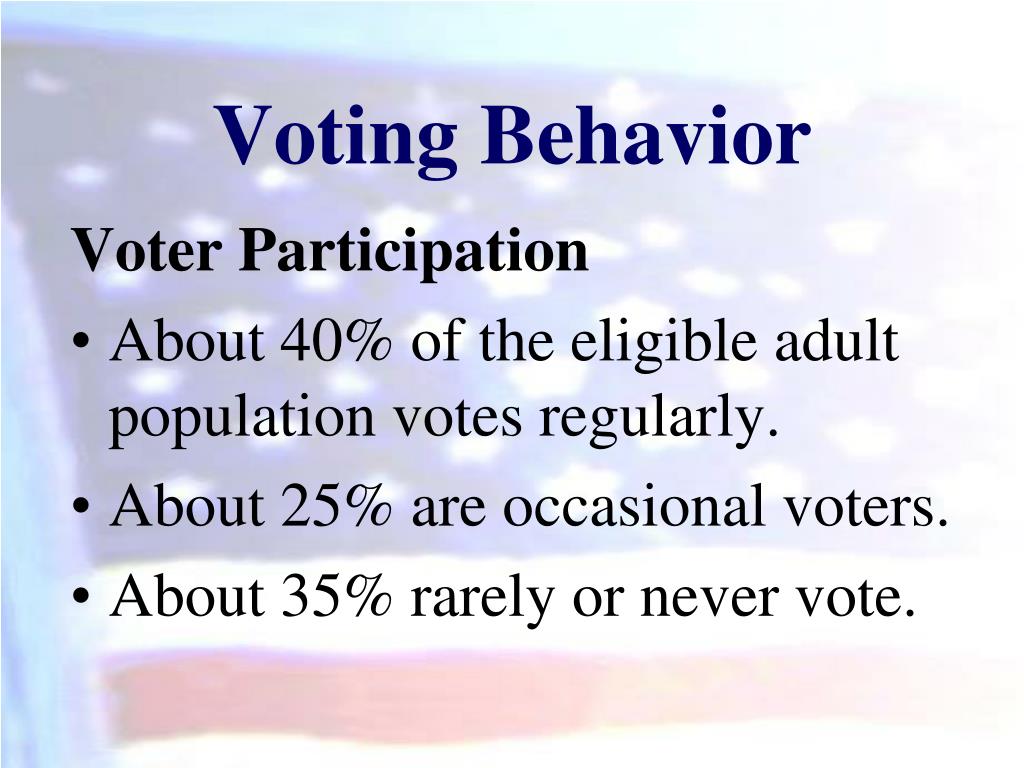 Voting Behavior

Voter Participation

• About 40% of the eligible adult population votes regularly.
• About 25% are occasional voters.
• About 35% rarely or never vote.